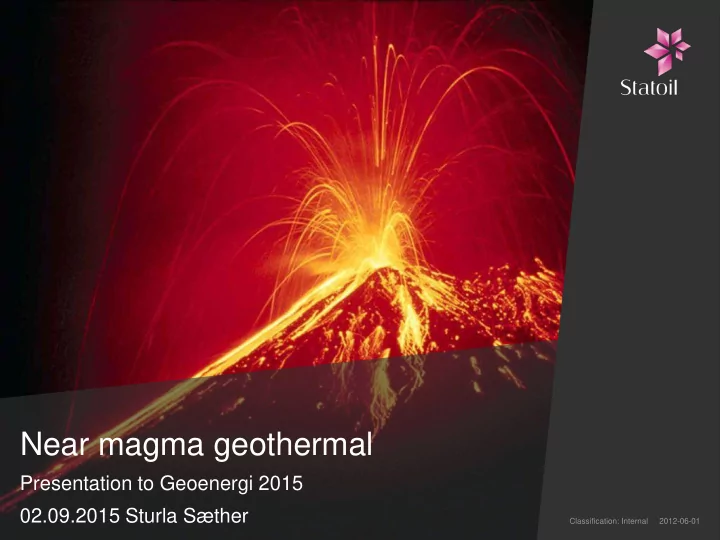 Statoil

Near magma geothermal

Presentation to Geoenergi 2015

02.09.2015 Sturla Sæther

Classification: Internal 2012-06-01